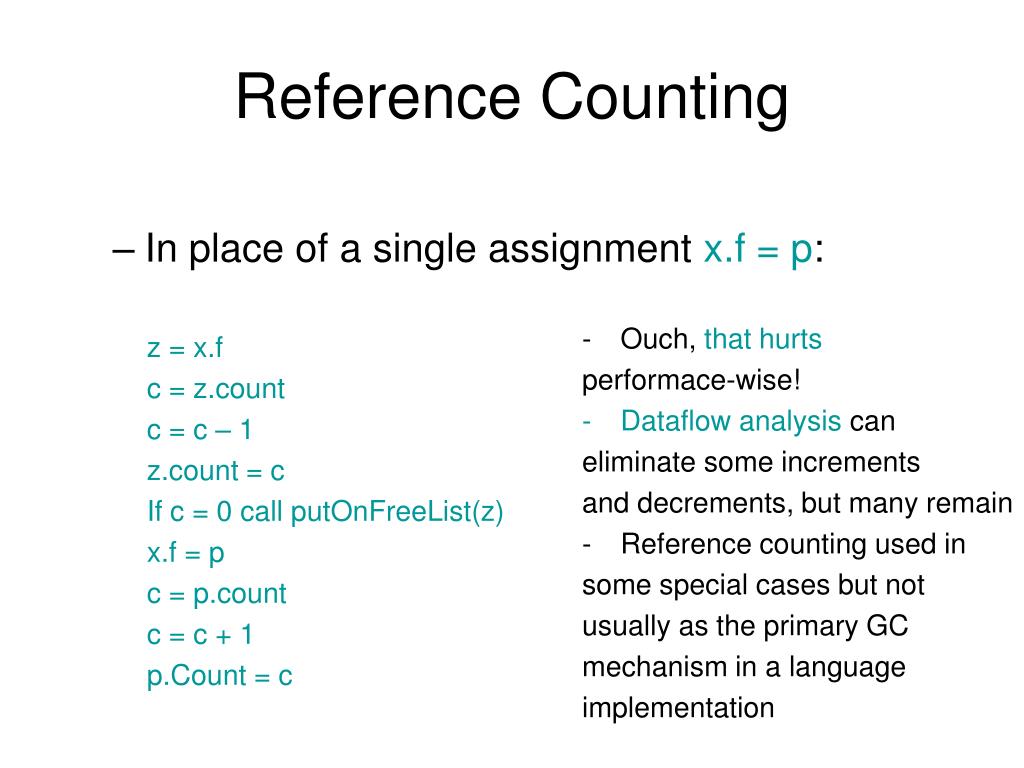 Reference Counting

– In place of a single assignment x.f = p:

z = x.f
c = z.count
c = c – 1
z.count = c
If c = 0 call putOnFreeList(z)
x.f = p
c = p.count
c = c + 1
p.Count = c

- Ouch, that hurts performace-wise!
- Dataflow analysis can eliminate some increments and decrements, but many remain
- Reference counting used in some special cases but not usually as the primary GC mechanism in a language implementation